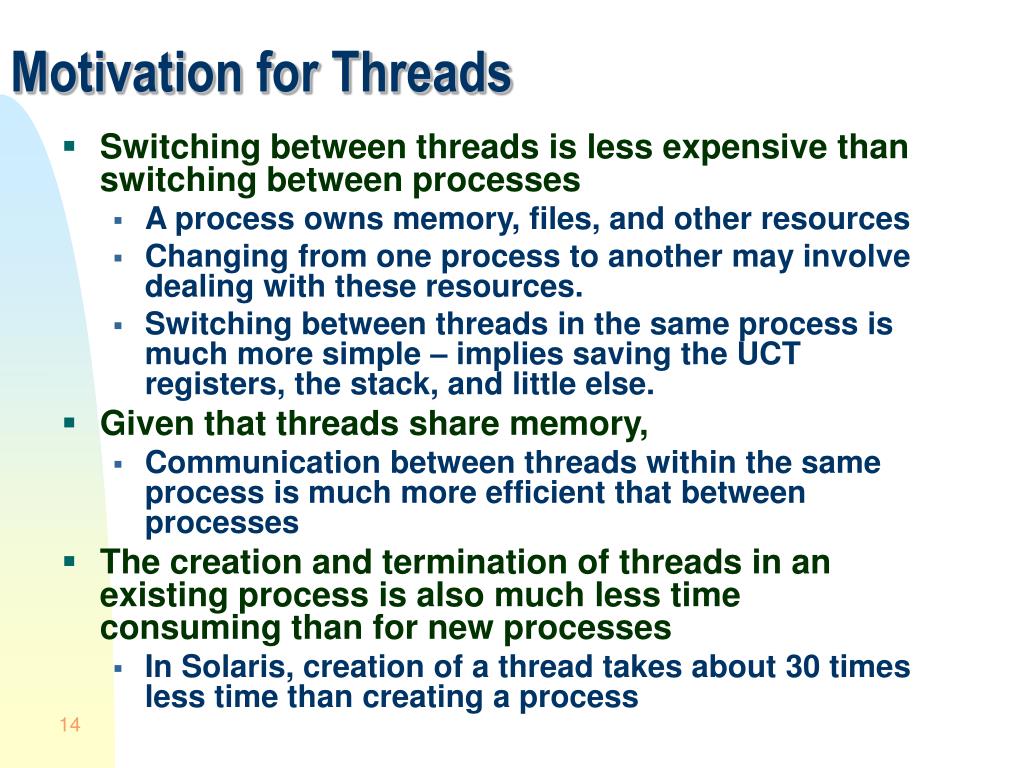 Motivation for Threads

- Switching between threads is less expensive than switching between processes
  - A process owns memory, files, and other resources
  - Changing from one process to another may involve dealing with these resources.
  - Switching between threads in the same process is much more simple – implies saving the UCT registers, the stack, and little else.
- Given that threads share memory,
  - Communication between threads within the same process is much more efficient that between processes
- The creation and termination of threads in an existing process is also much less time consuming than for new processes
  - In Solaris, creation of a thread takes about 30 times less time than creating a process

14